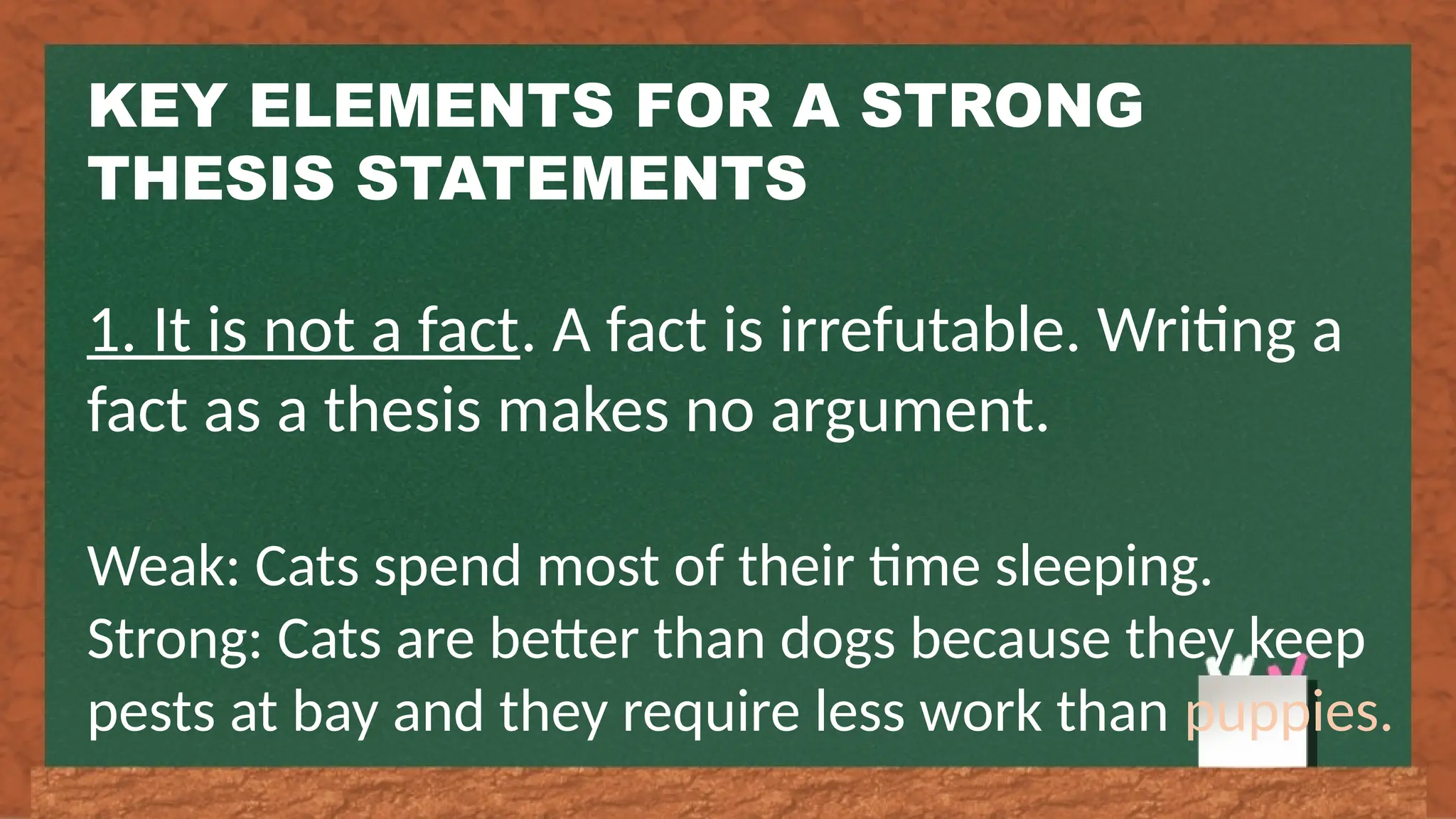 KEY ELEMENTS FOR A STRONG THESIS STATEMENTS

1. It is not a fact. A fact is irrefutable. Writing a fact as a thesis makes no argument.

Weak: Cats spend most of their time sleeping.
Strong: Cats are better than dogs because they keep pests at bay and they require less work than puppies.